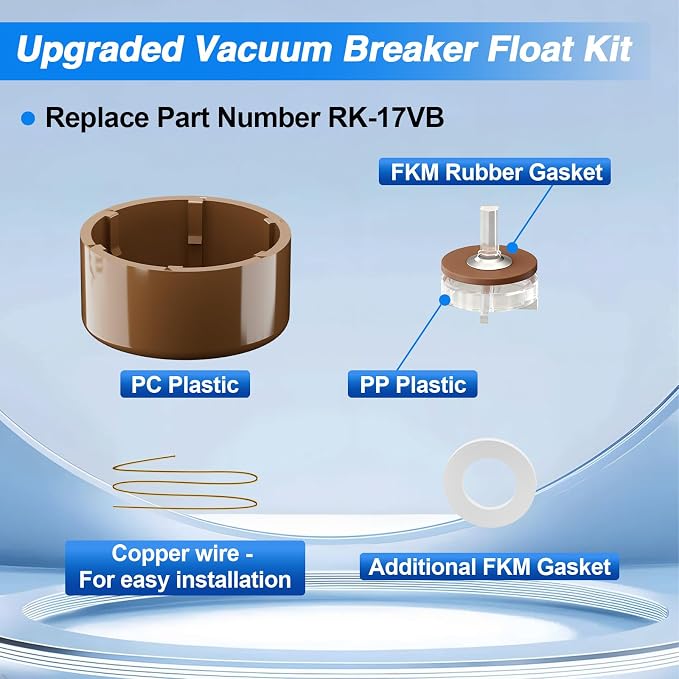 Upgraded Vacuum Breaker Float Kit

Replace Part Number RK-17VB

FKM Rubber Gasket

PC Plastic

PP Plastic

Copper wire - For easy installation

Additional FKM Gasket